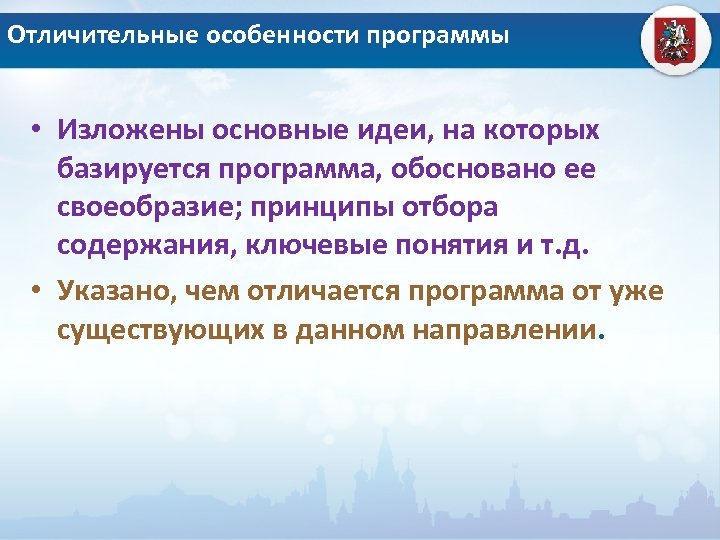 Отличительные особенности программы

• Изложены основные идеи, на которых базируется программа, обосновано ее своеобразие; принципы отбора содержания, ключевые понятия и т.д.

• Указано, чем отличается программа от уже существующих в данном направлении.